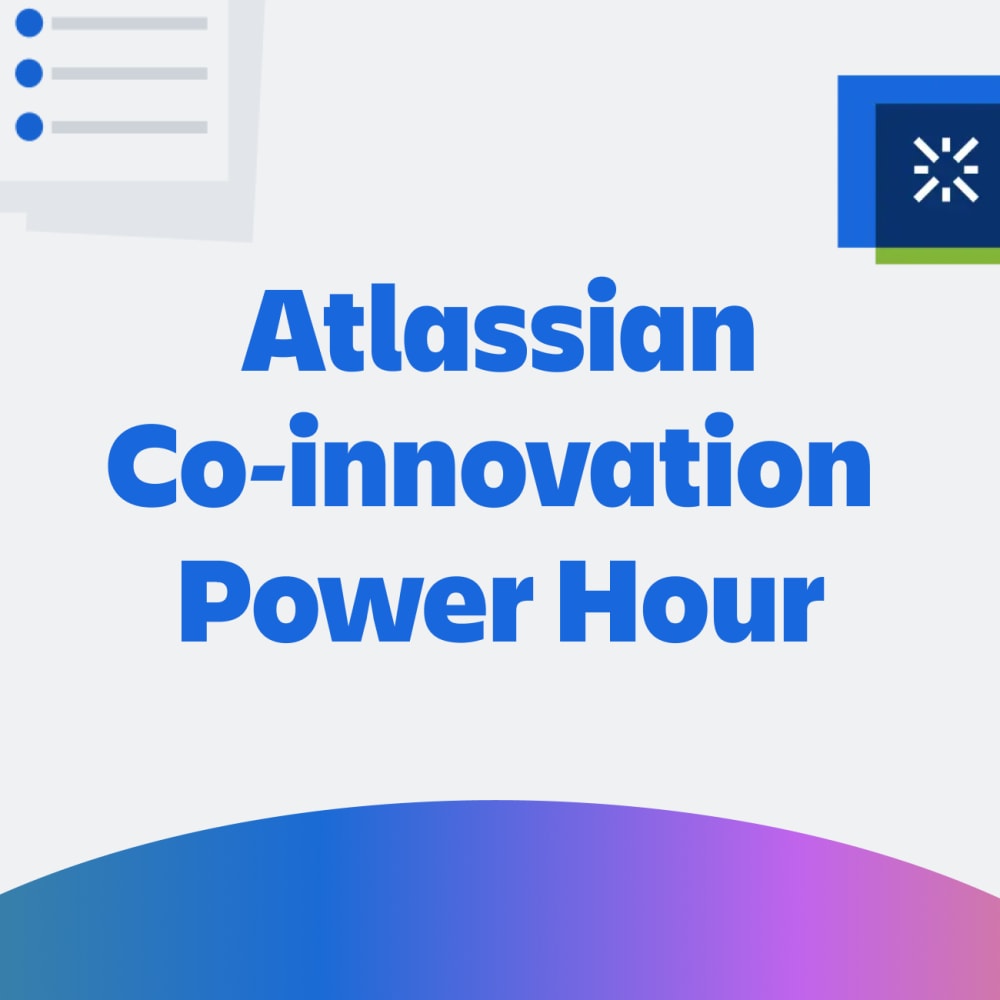 Atlassian Co-innovation Power Hour